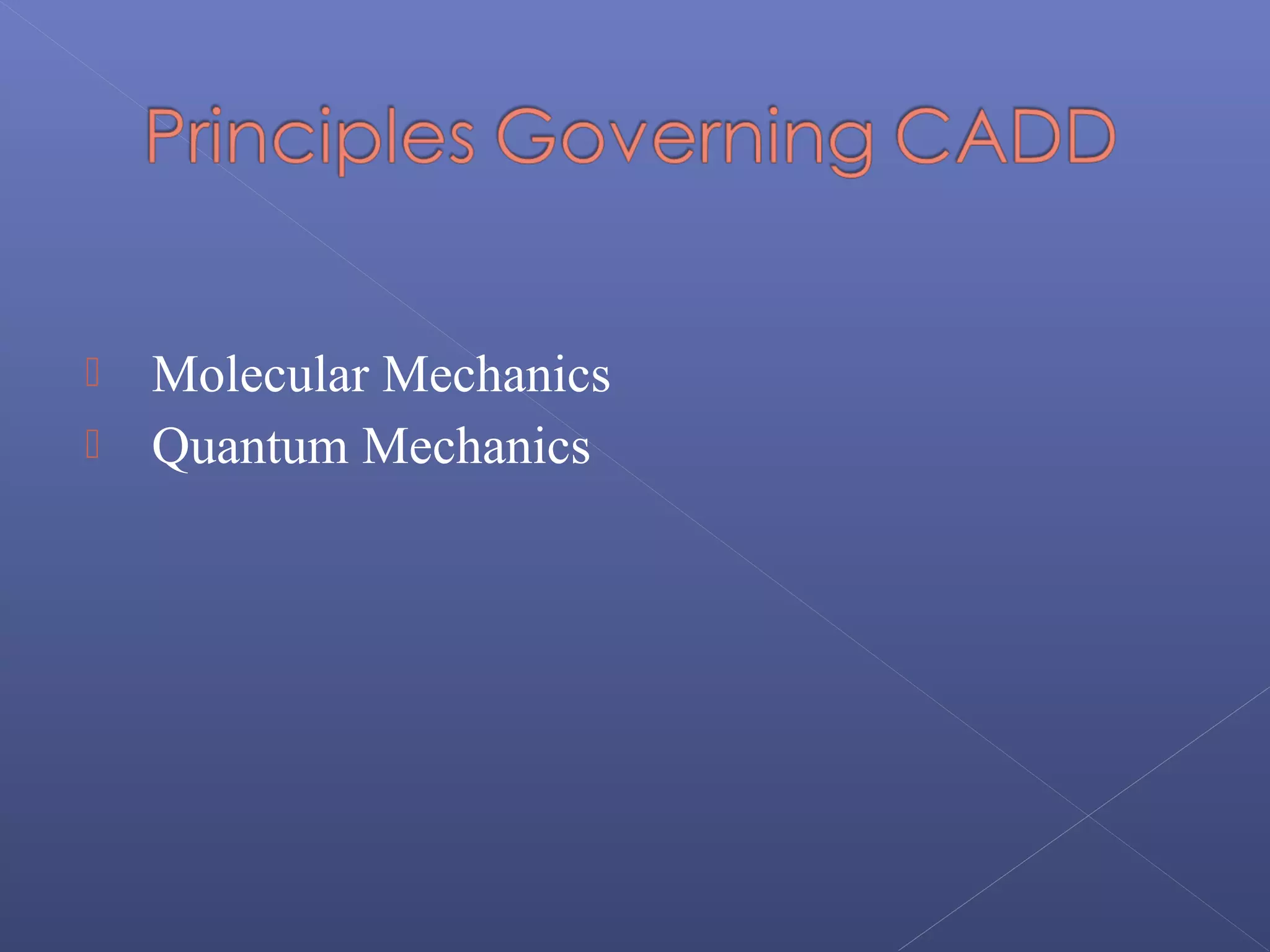 Principles Governing CADD

Molecular Mechanics
Quantum Mechanics